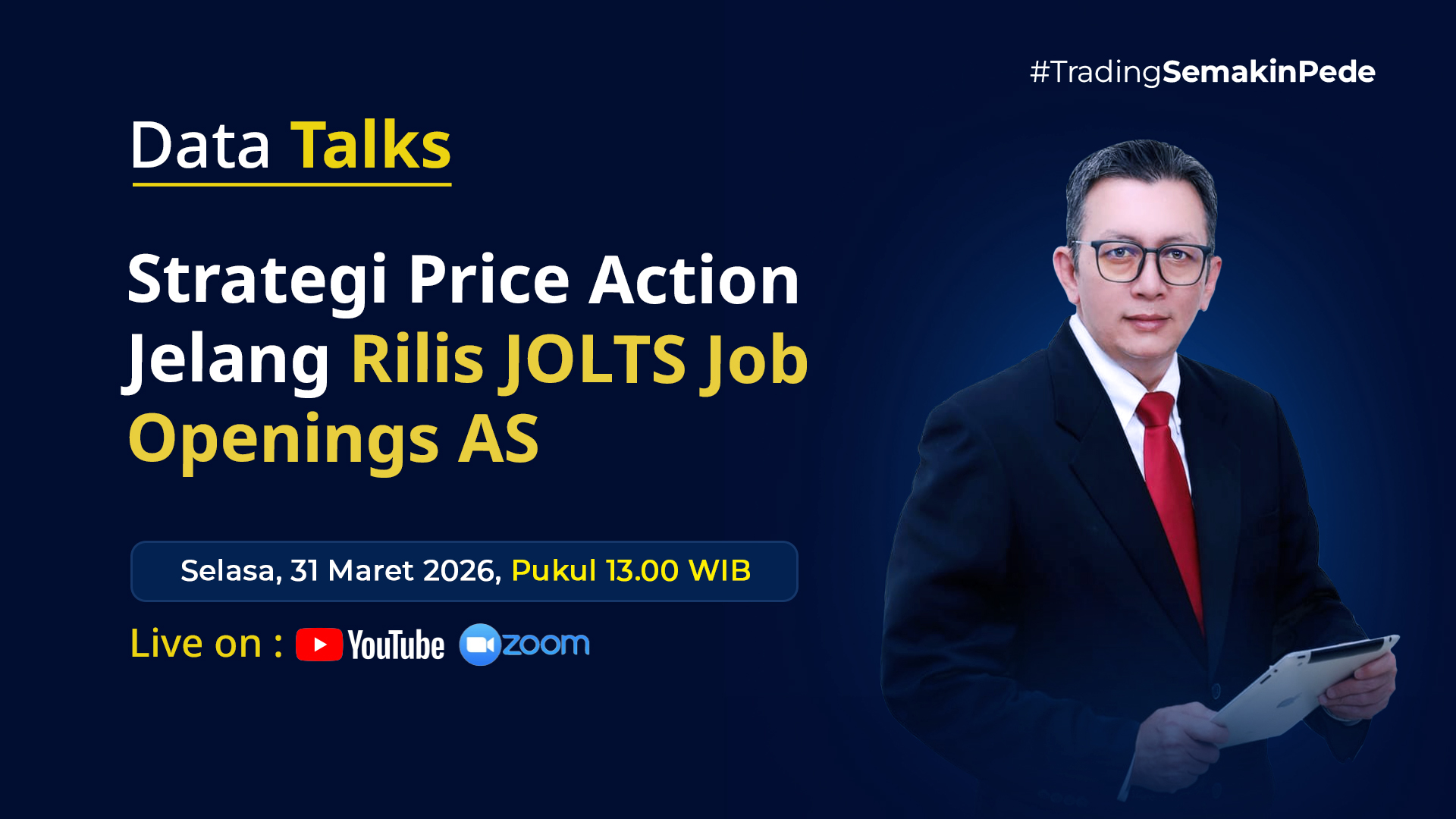 #TradingSemakinPede

Data Talks

Strategi Price Action Jelang Rilis JOLTS Job Openings AS

Selasa, 31 Maret 2026, Pukul 13.00 WIB

Live on : YouTube zoom